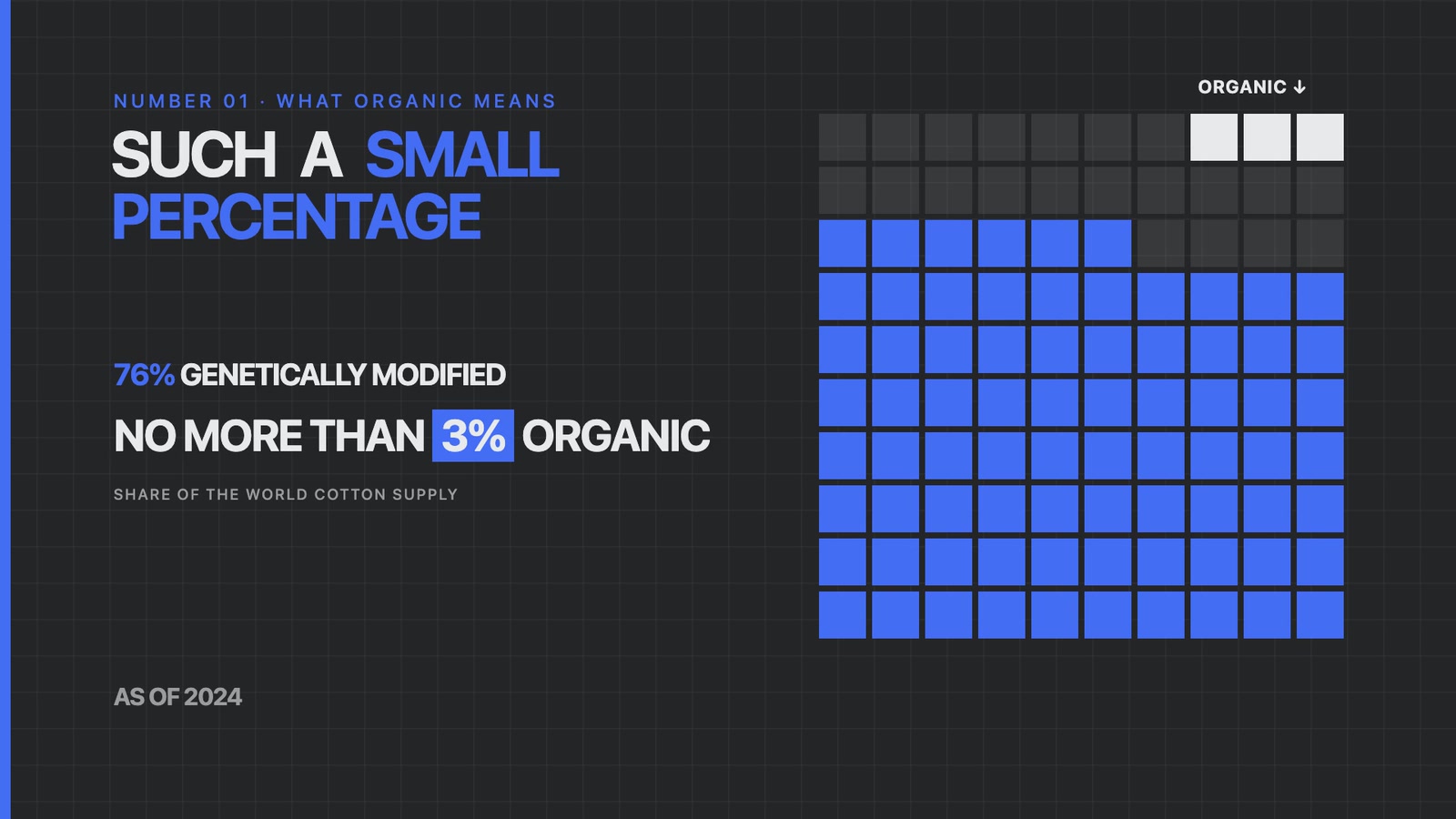 NUMBER 01 · WHAT ORGANIC MEANS

SUCH A SMALL PERCENTAGE

76% GENETICALLY MODIFIED

NO MORE THAN 3% ORGANIC

SHARE OF THE WORLD COTTON SUPPLY

AS OF 2024

ORGANIC ↓